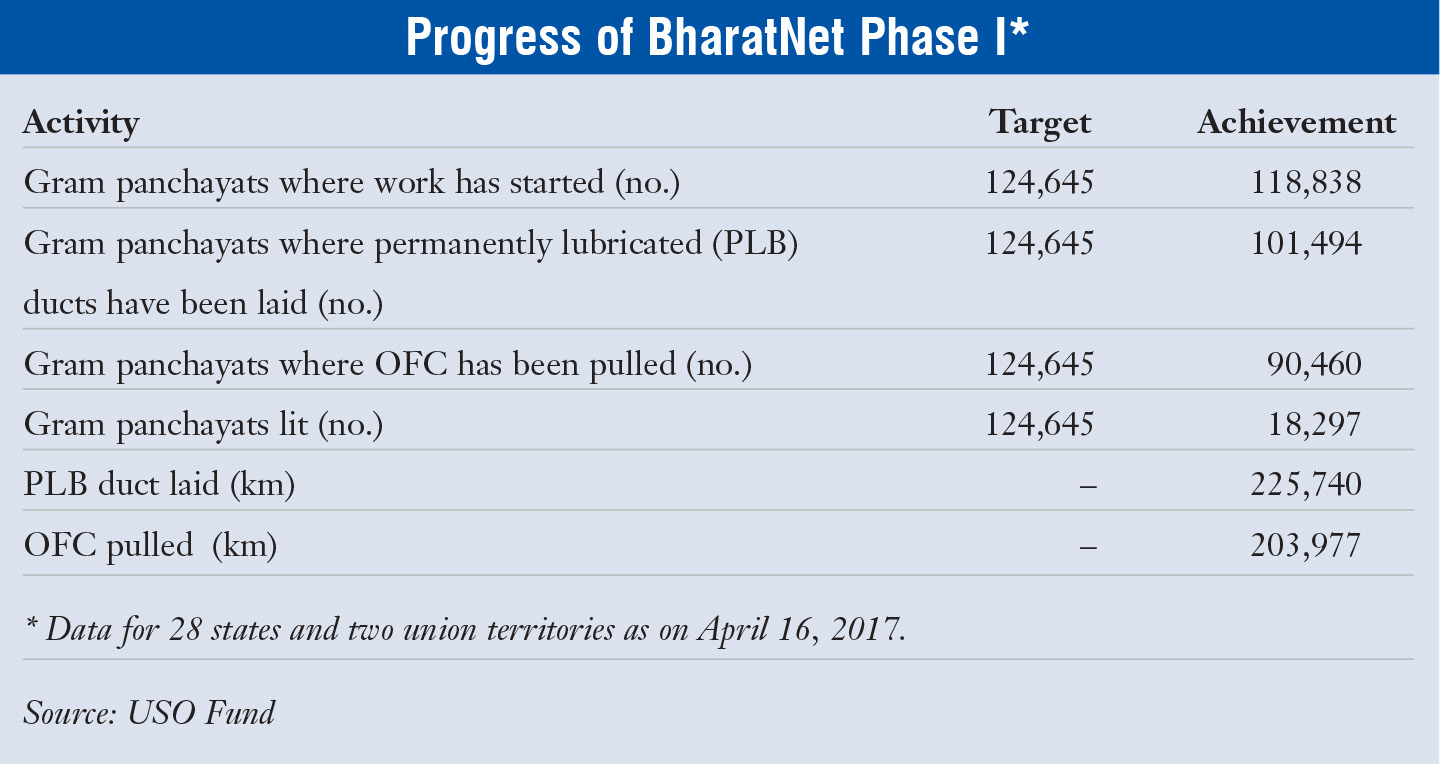 Progress of BharatNet Phase I*

| Activity | Target | Achievement |
|---|---|---|
| Gram panchayats where work has started (no.) | 124,645 | 118,838 |
| Gram panchayats where permanently lubricated (PLB) ducts have been laid (no.) | 124,645 | 101,494 |
| Gram panchayats where OFC has been pulled (no.) | 124,645 | 90,460 |
| Gram panchayats lit (no.) | 124,645 | 18,297 |
| PLB duct laid (km) | – | 225,740 |
| OFC pulled (km) | – | 203,977 |

* Data for 28 states and two union territories as on April 16, 2017.

Source: USO Fund